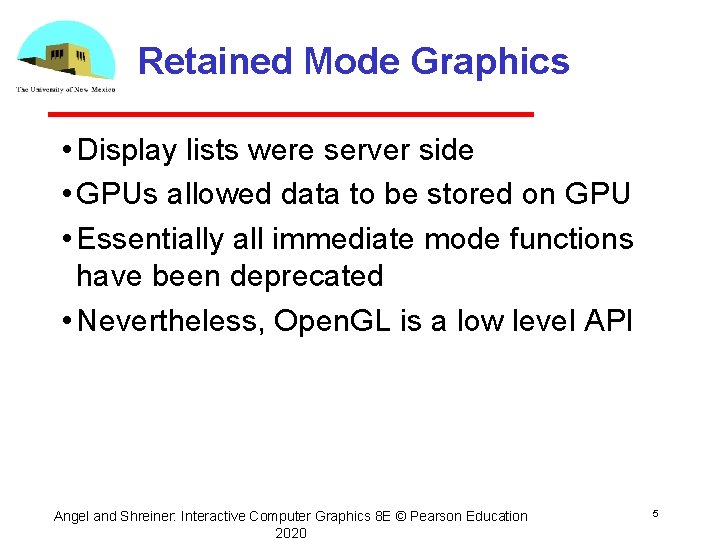 The University of New Mexico

Retained Mode Graphics

• Display lists were server side
• GPUs allowed data to be stored on GPU
• Essentially all immediate mode functions have been deprecated
• Nevertheless, OpenGL is a low level API

Angel and Shreiner: Interactive Computer Graphics 8E © Pearson Education 2020

5